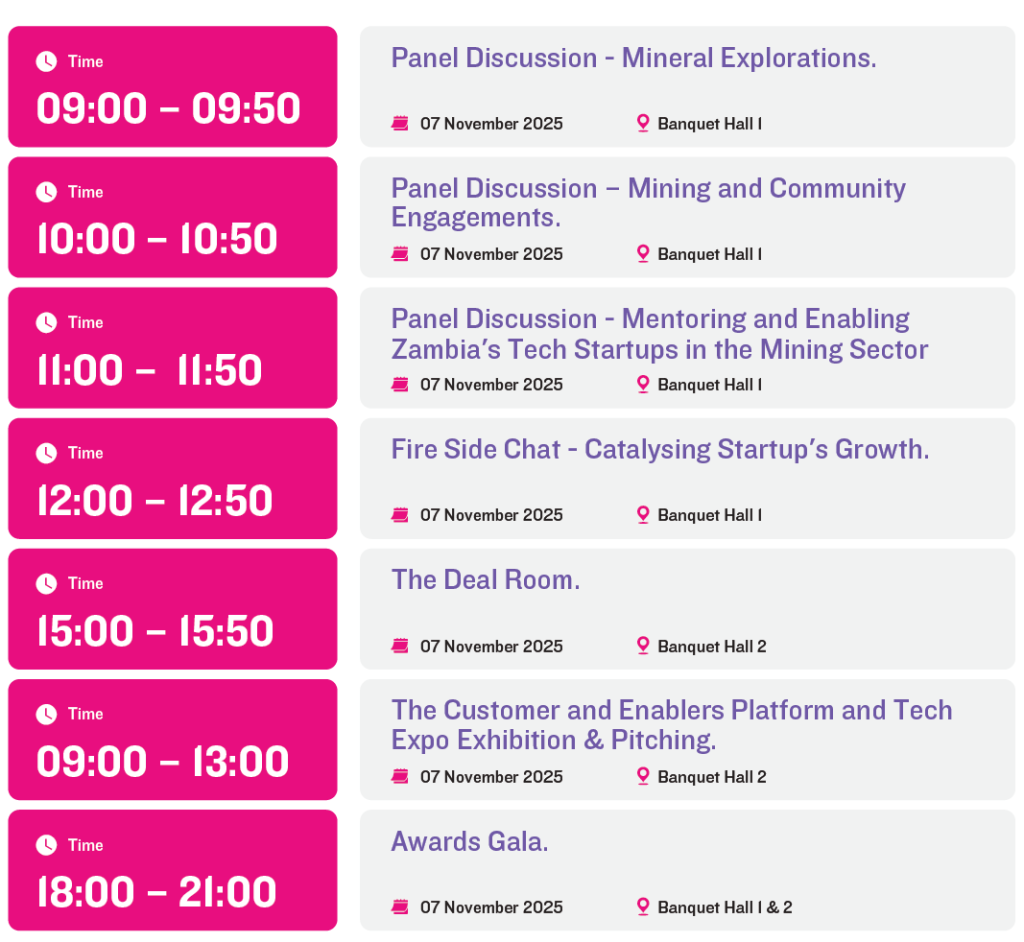 Time
09:00 – 09:50

Panel Discussion - Mineral Explorations.

07 November 2025 Banquet Hall 1

Time
10:00 – 10:50

Panel Discussion – Mining and Community Engagements.

07 November 2025 Banquet Hall 1

Time
11:00 – 11:50

Panel Discussion - Mentoring and Enabling Zambia's Tech Startups in the Mining Sector

07 November 2025 Banquet Hall 1

Time
12:00 – 12:50

Fire Side Chat - Catalysing Startup's Growth.

07 November 2025 Banquet Hall 1

Time
15:00 – 15:50

The Deal Room.

07 November 2025 Banquet Hall 2

Time
09:00 – 13:00

The Customer and Enablers Platform and Tech Expo Exhibition & Pitching.

07 November 2025 Banquet Hall 2

Time
18:00 – 21:00

Awards Gala.

07 November 2025 Banquet Hall 1 & 2